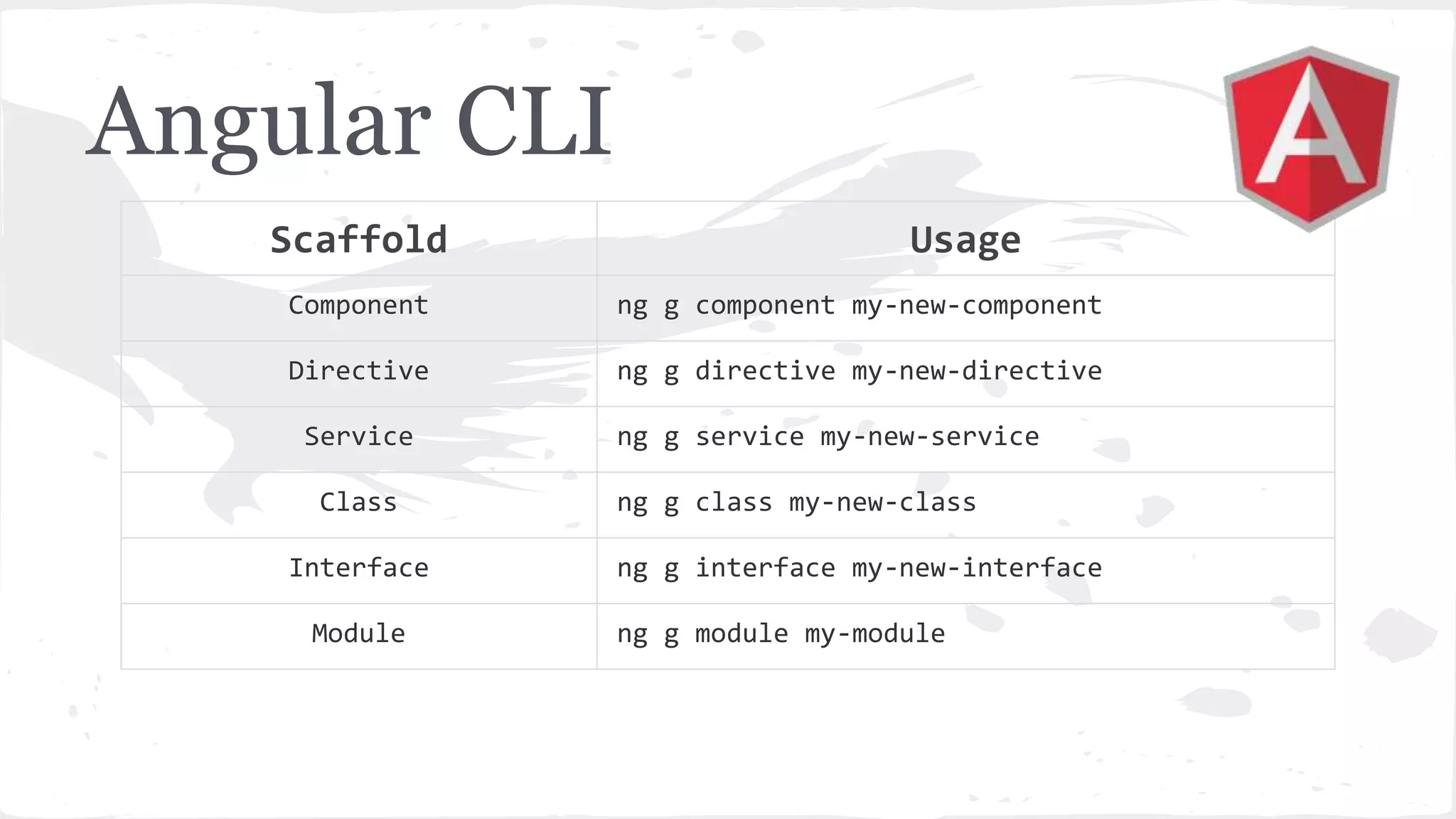 Angular CLI

A

| Scaffold | Usage |
|---|---|
| Component | ng g component my-new-component |
| Directive | ng g directive my-new-directive |
| Service | ng g service my-new-service |
| Class | ng g class my-new-class |
| Interface | ng g interface my-new-interface |
| Module | ng g module my-module |